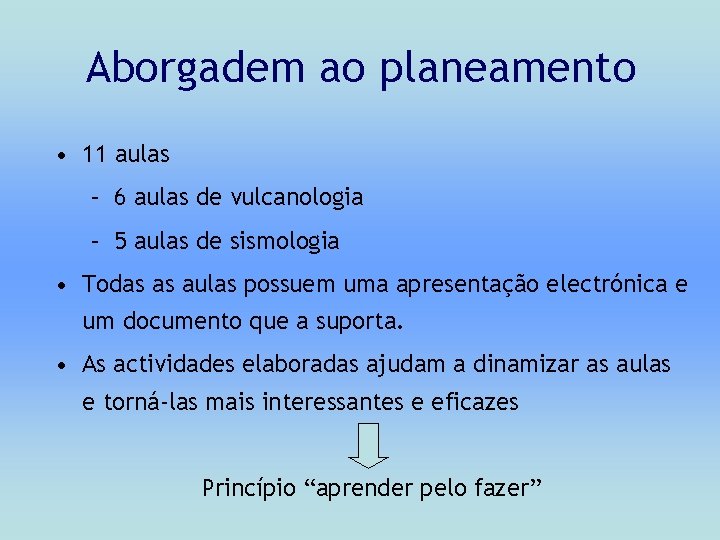 Aborgadem ao planeamento

• 11 aulas
  – 6 aulas de vulcanologia
  – 5 aulas de sismologia
• Todas as aulas possuem uma apresentação electrónica e um documento que a suporta.
• As actividades elaboradas ajudam a dinamizar as aulas e torná-las mais interessantes e eficazes

Princípio “aprender pelo fazer”